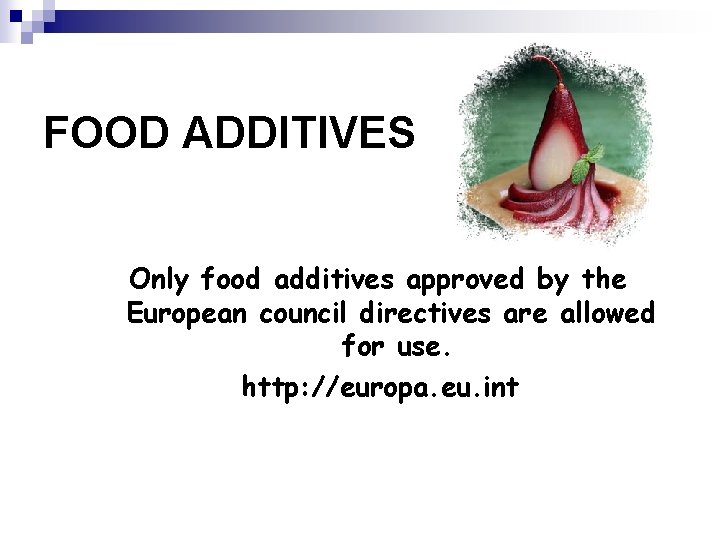 FOOD ADDITIVES

Only food additives approved by the European council directives are allowed for use.

http://europa.eu.int